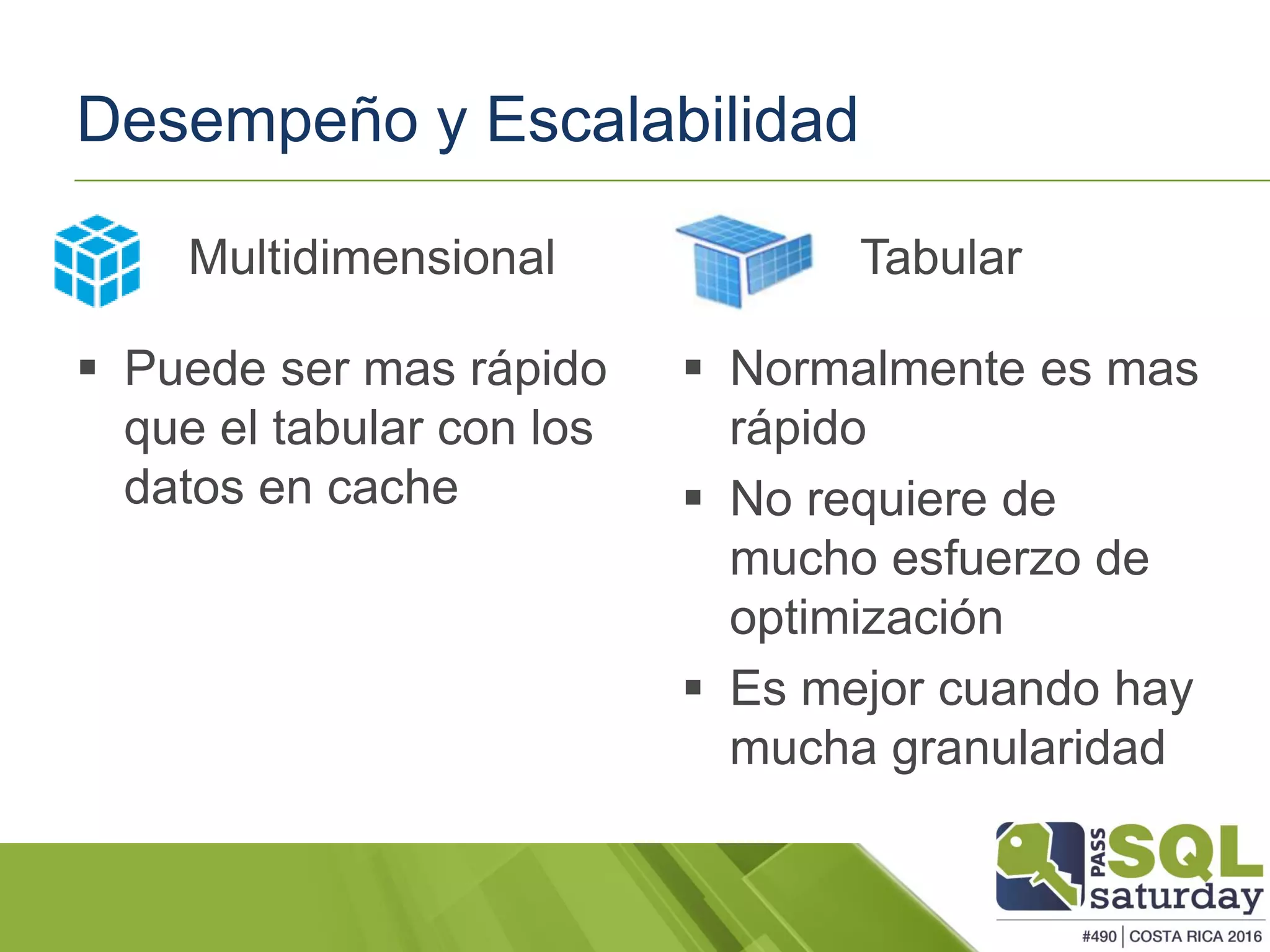 Desempeño y Escalabilidad

Multidimensional

▪ Puede ser mas rápido que el tabular con los datos en cache

Tabular

▪ Normalmente es mas rápido
▪ No requiere de mucho esfuerzo de optimización
▪ Es mejor cuando hay mucha granularidad

PASS SQL saturday
#490 | COSTA RICA 2016